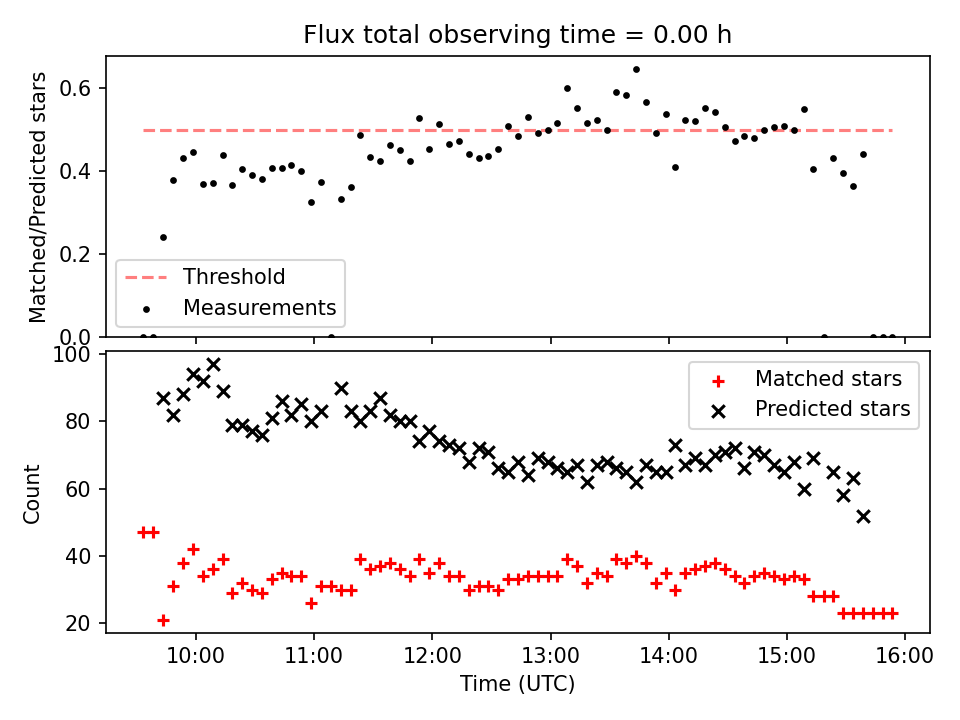 Flux total observing time = 0.00 h

Matched/Predicted stars

0.6
0.4
0.2
0.0

Threshold
Measurements

Count

100
80
60
40
20

Matched stars
Predicted stars

10:00
11:00
12:00
13:00
14:00
15:00
16:00

Time (UTC)